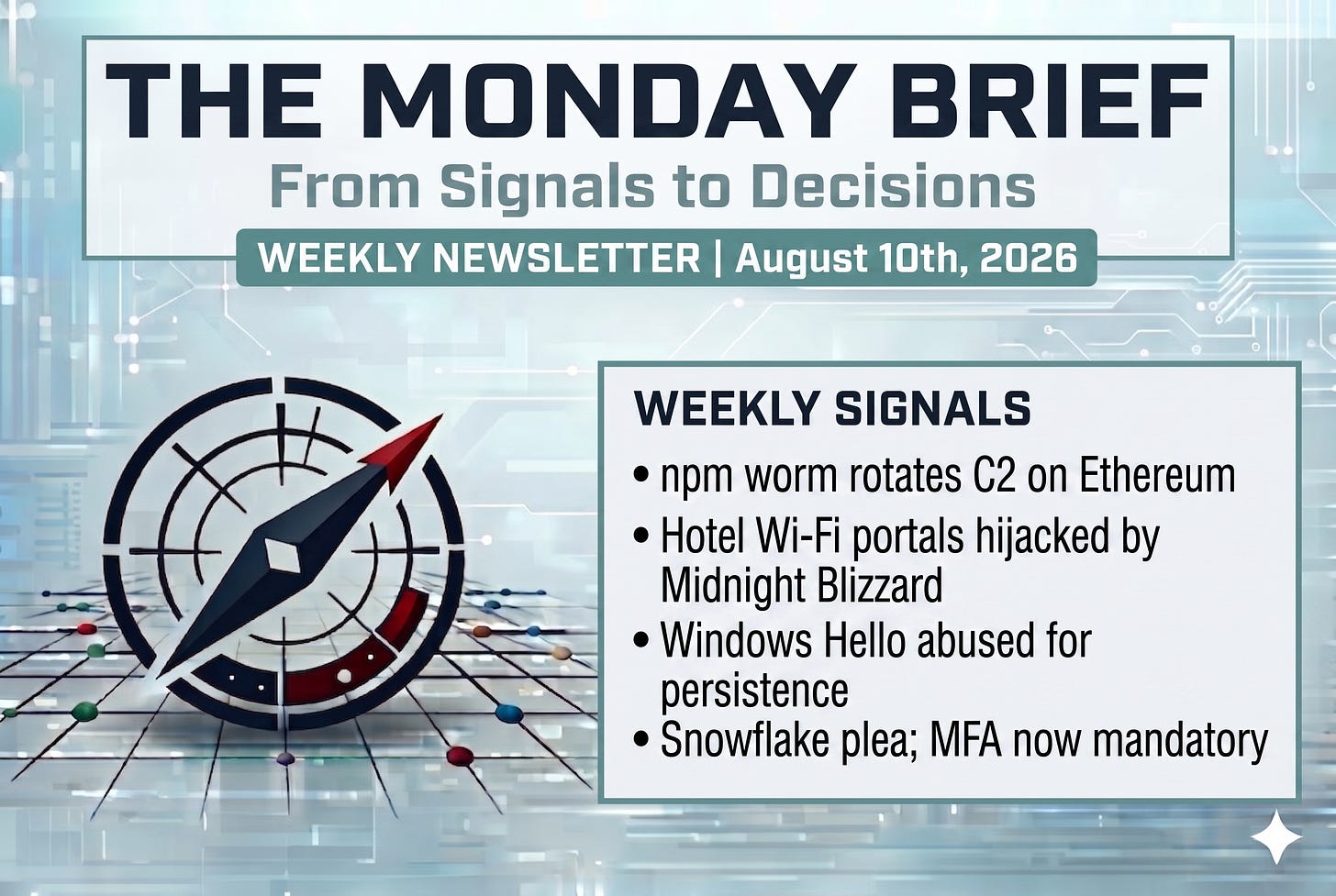 THE MONDAY BRIEF
From Signals to Decisions
WEEKLY NEWSLETTER | August 10th, 2026

WEEKLY SIGNALS
• npm worm rotates C2 on Ethereum
• Hotel Wi-Fi portals hijacked by Midnight Blizzard
• Windows Hello abused for persistence
• Snowflake plea; MFA now mandatory